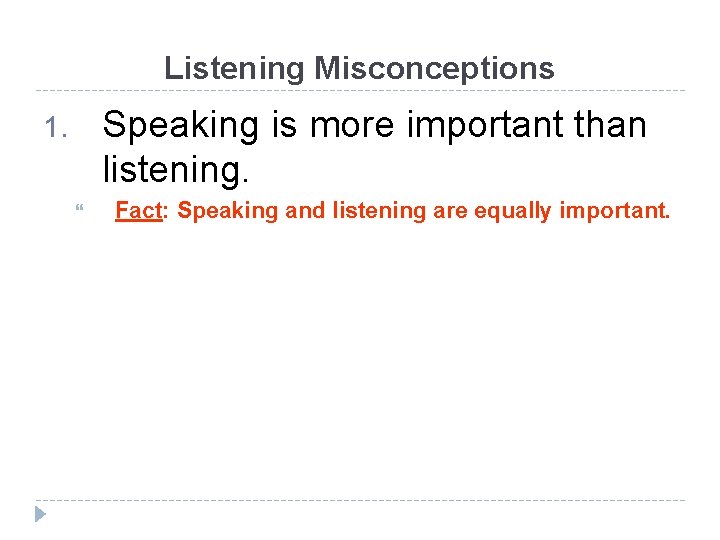 Listening Misconceptions

1. Speaking is more important than listening.

“ Fact: Speaking and listening are equally important.